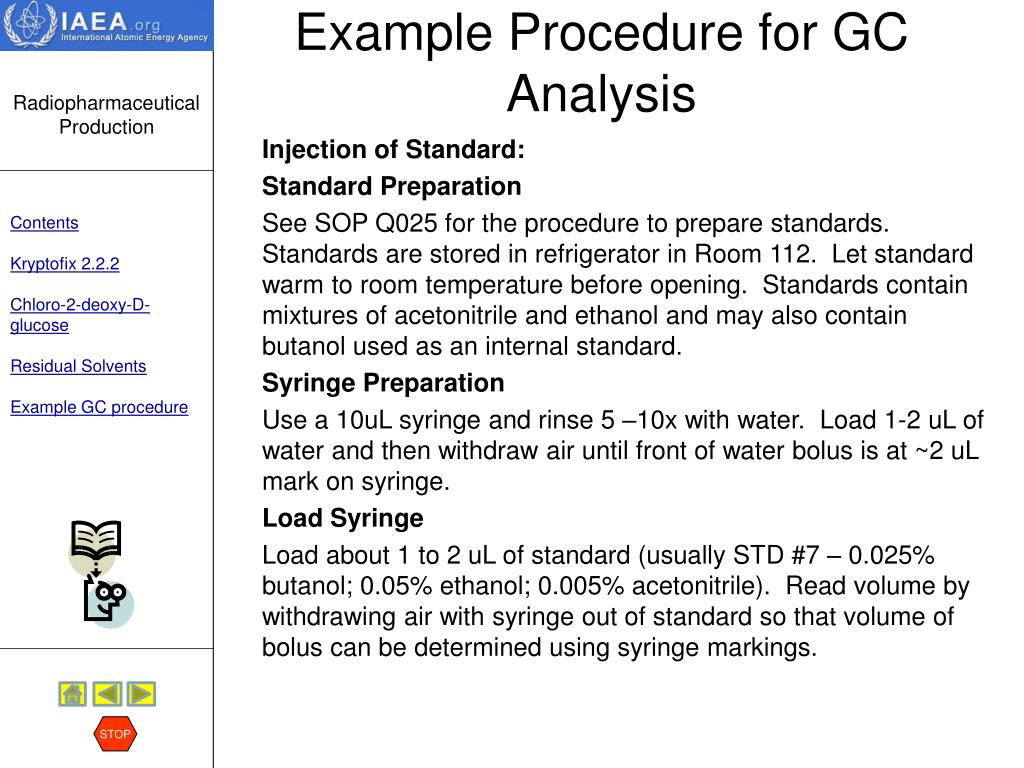 IAEA.org
International Atomic Energy Agency

Radiopharmaceutical Production

Contents

Kryptofix 2.2.2

Chloro-2-deoxy-D-glucose

Residual Solvents

Example GC procedure

STOP

Example Procedure for GC Analysis

Injection of Standard:

Standard Preparation

See SOP Q025 for the procedure to prepare standards. Standards are stored in refrigerator in Room 112. Let standard warm to room temperature before opening. Standards contain mixtures of acetonitrile and ethanol and may also contain butanol used as an internal standard.

Syringe Preparation

Use a 10uL syringe and rinse 5 –10x with water. Load 1-2 uL of water and then withdraw air until front of water bolus is at ~2 uL mark on syringe.

Load Syringe

Load about 1 to 2 uL of standard (usually STD #7 – 0.025% butanol; 0.05% ethanol; 0.005% acetonitrile). Read volume by withdrawing air with syringe out of standard so that volume of bolus can be determined using syringe markings.